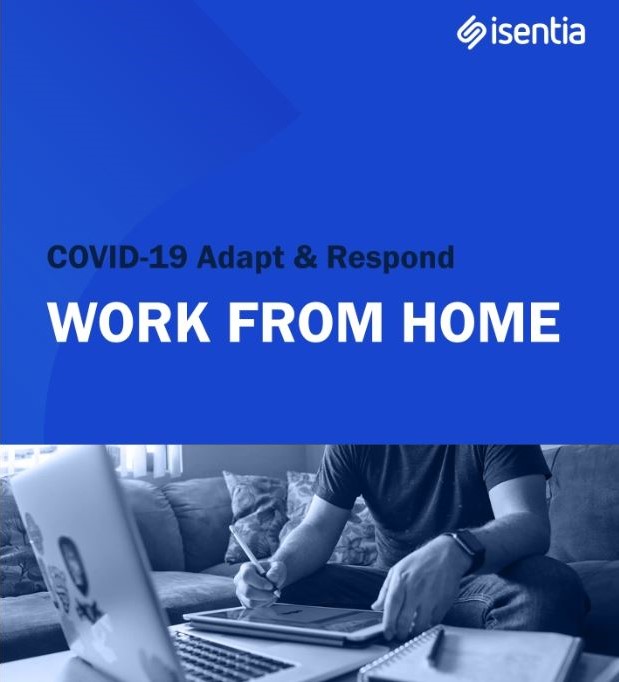 isentia

COVID-19 Adapt & Respond

WORK FROM HOME